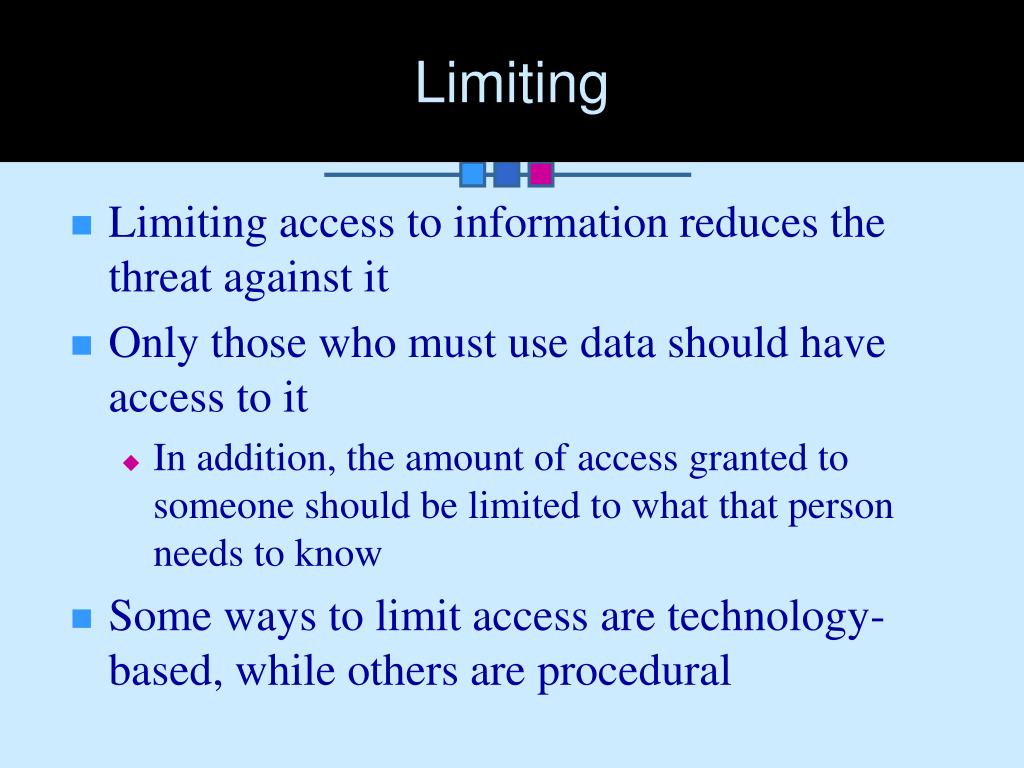 Limiting

Limiting access to information reduces the threat against it

Only those who must use data should have access to it

In addition, the amount of access granted to someone should be limited to what that person needs to know

Some ways to limit access are technology-based, while others are procedural